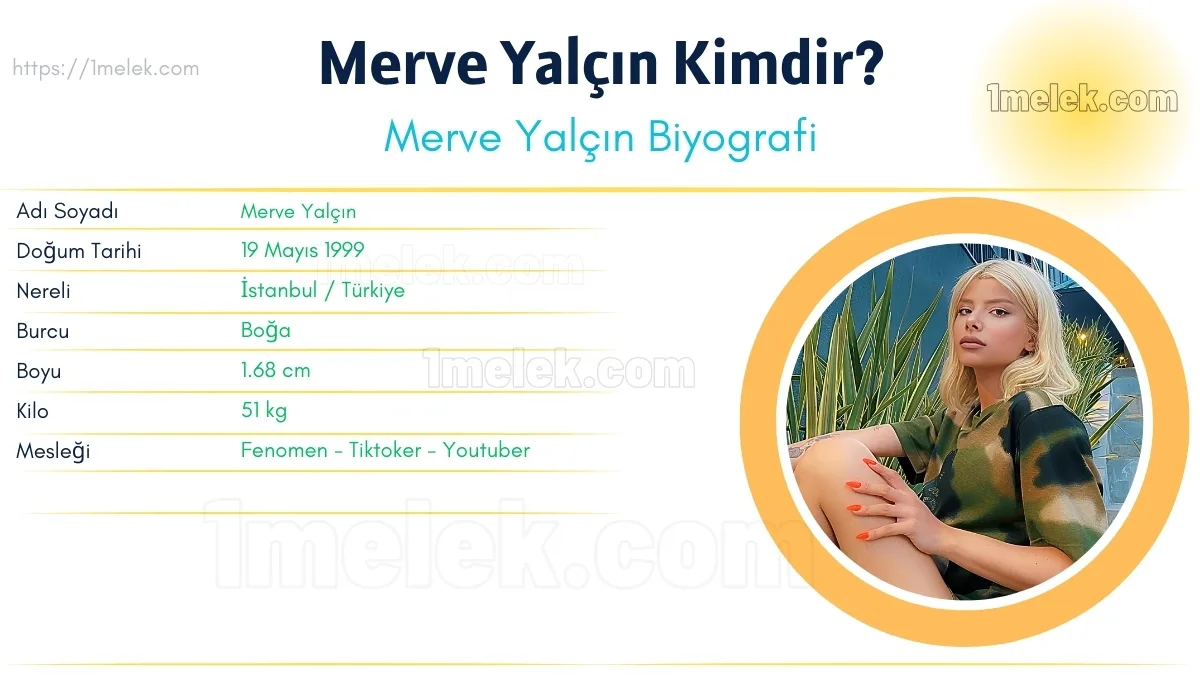 https://1melek.com

Merve Yalçın Kimdir?

Merve Yalçın Biyografi

1melek.com

| Adı Soyadı | Merve Yalçın |
|---|---|
| Doğum Tarihi | 19 Mayıs 1999 |
| Nereli | İstanbul / Türkiye |
| Burcu | Boğa |
| Boyu | 1.68 cm |
| Kilo | 51 kg |
| Mesleği | Fenomen - Tiktoker - Youtuber |

1melek.com

1melek.com

1melek.com